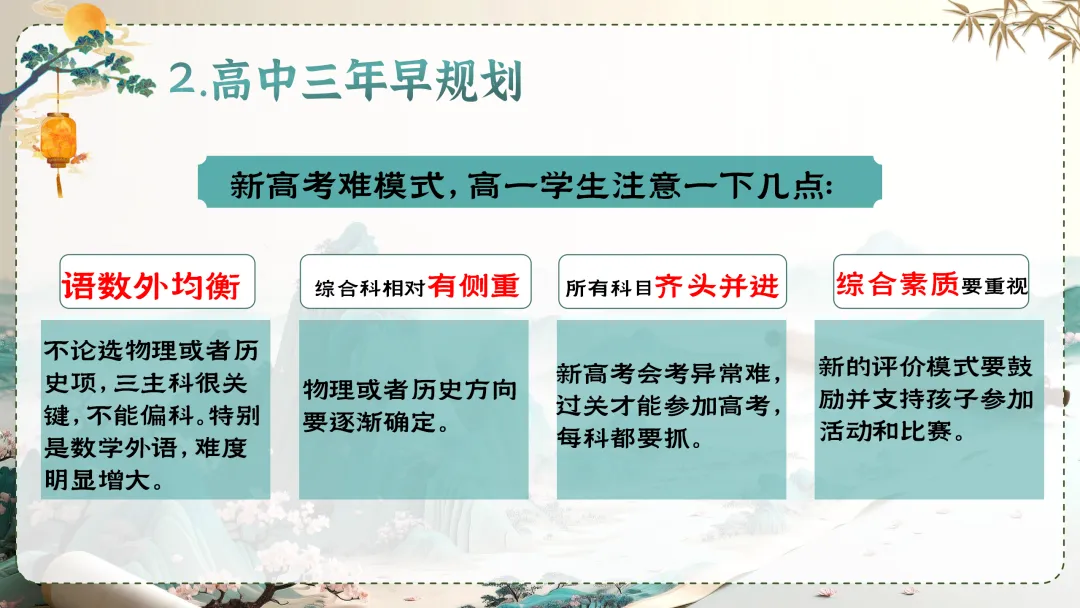 2.高中三年早规划

新高考难模式，高一学生注意一下几点:

语数外均衡

不论选物理或者历史项，三主科很关键，不能偏科。特别是数学外语，难度明显增大。

综合科相对有侧重

物理或者历史方向要逐渐确定。

所有科目齐头并进

新高考会考异常难，过关才能参加高考，每科都要抓。

综合素质要重视

新的评价模式要鼓励并支持孩子参加活动和比赛。